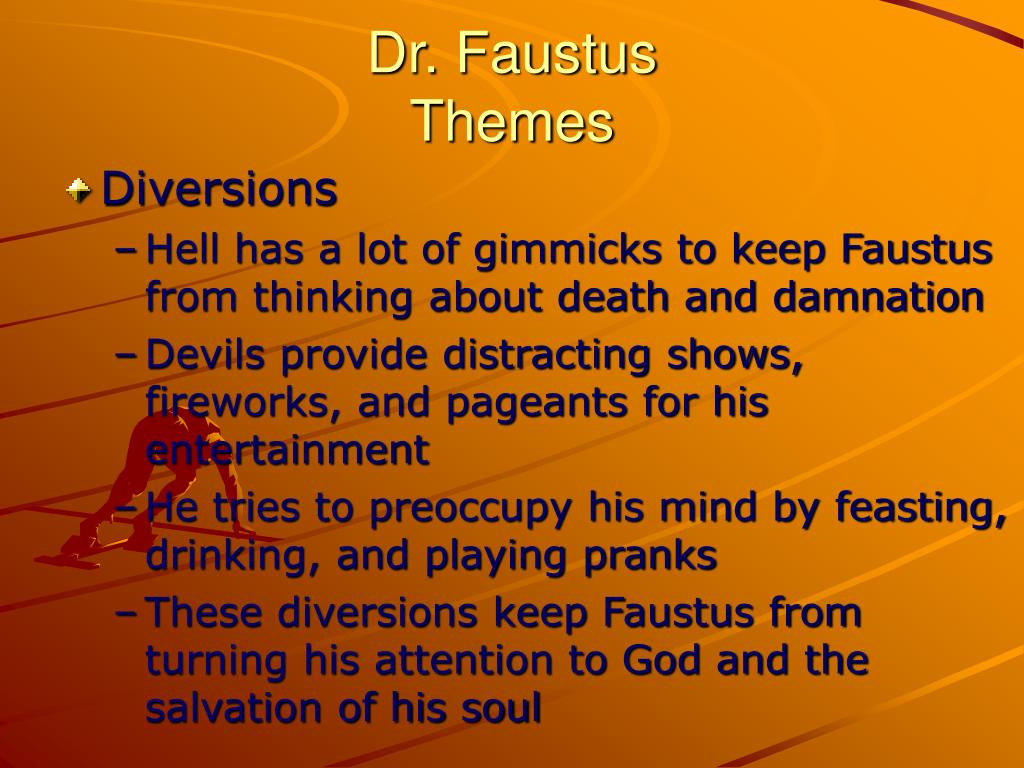 Dr. Faustus
Themes

Diversions
– Hell has a lot of gimmicks to keep Faustus from thinking about death and damnation
– Devils provide distracting shows, fireworks, and pageants for his entertainment
– He tries to preoccupy his mind by feasting, drinking, and playing pranks
– These diversions keep Faustus from turning his attention to God and the salvation of his soul